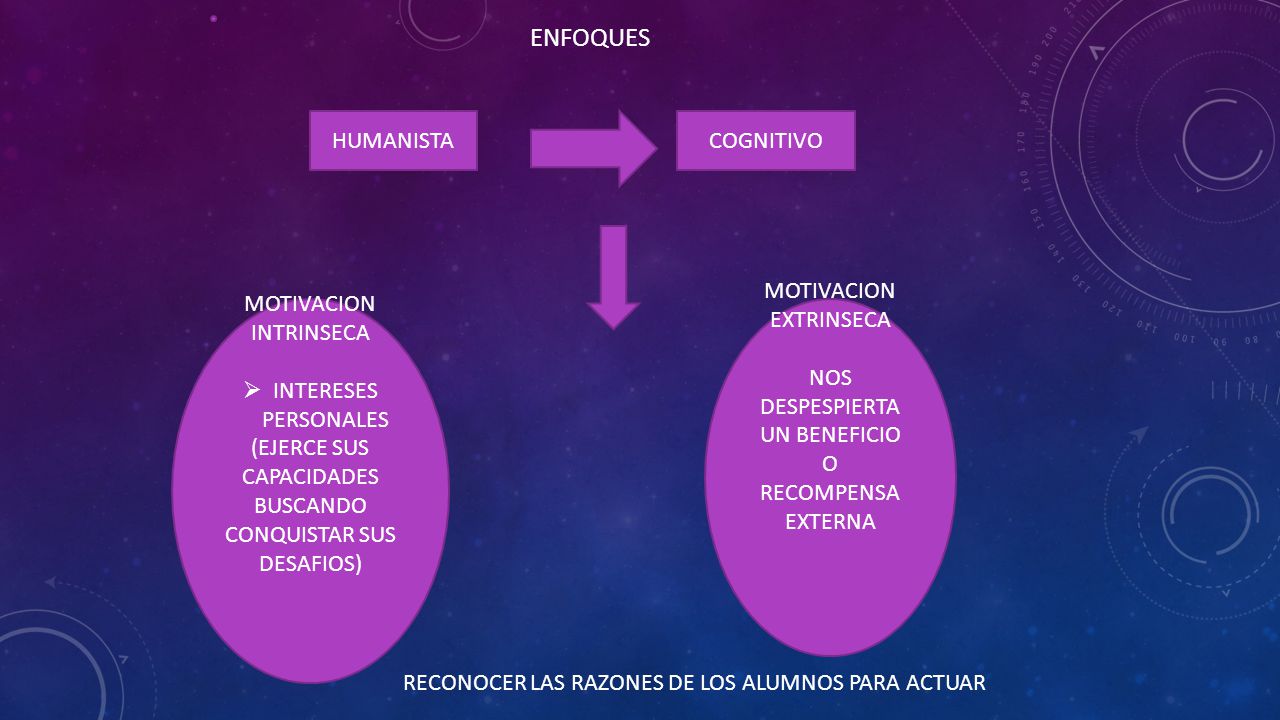 ENFOQUES

HUMANISTA

COGNITIVO

MOTIVACION INTRINSECA

➢ INTERESES PERSONALES (EJERCE SUS CAPACIDADES BUSCANDO CONQUISTAR SUS DESAFIOS)

MOTIVACION EXTRINSECA

NOS DESPESPIERTA UN BENEFICIO O RECOMPENSA EXTERNA

RECONOCER LAS RAZONES DE LOS ALUMNOS PARA ACTUAR